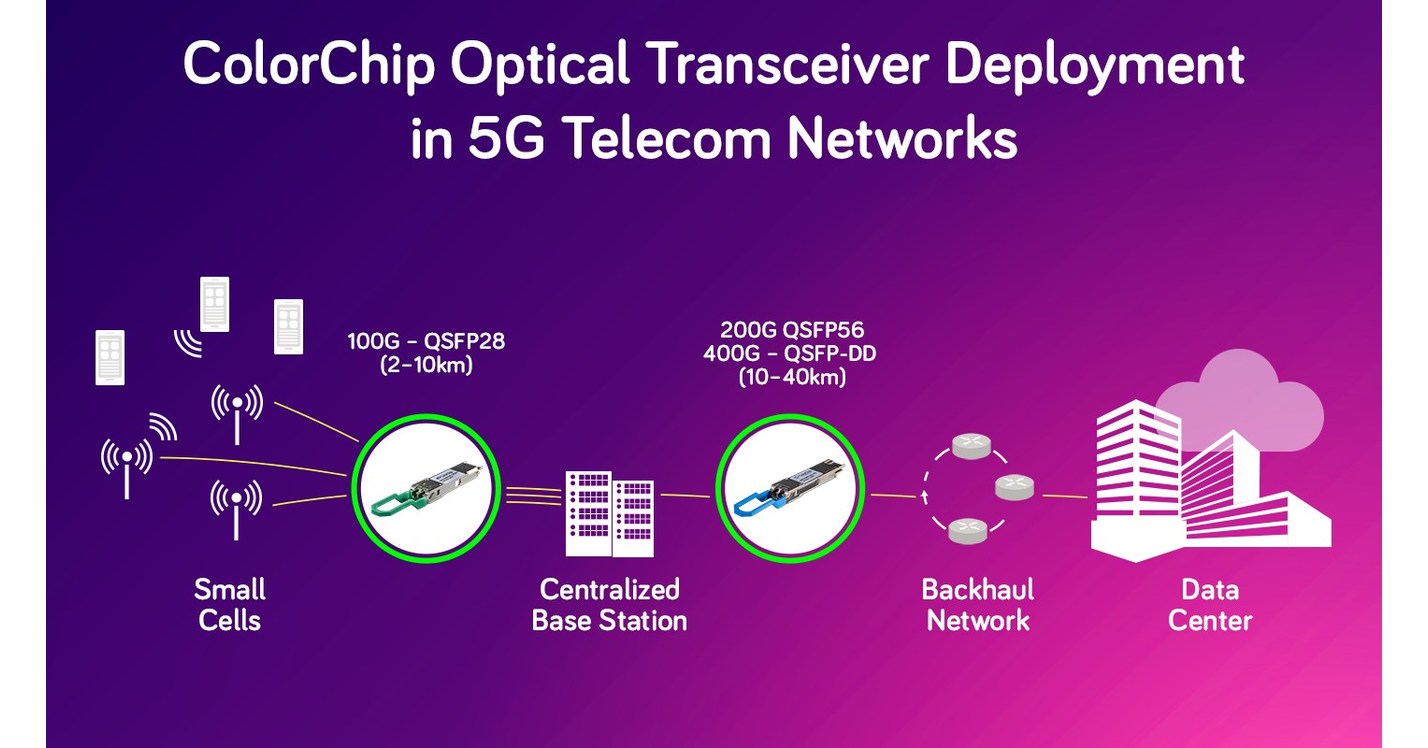 ColorChip Optical Transceiver Deployment in 5G Telecom Networks

100G - QSFP28
(2-10km)

200G QSFP56
400G - QSFP-DD
(10-40km)

Small Cells

Centralized Base Station

Backhaul Network

Data Center